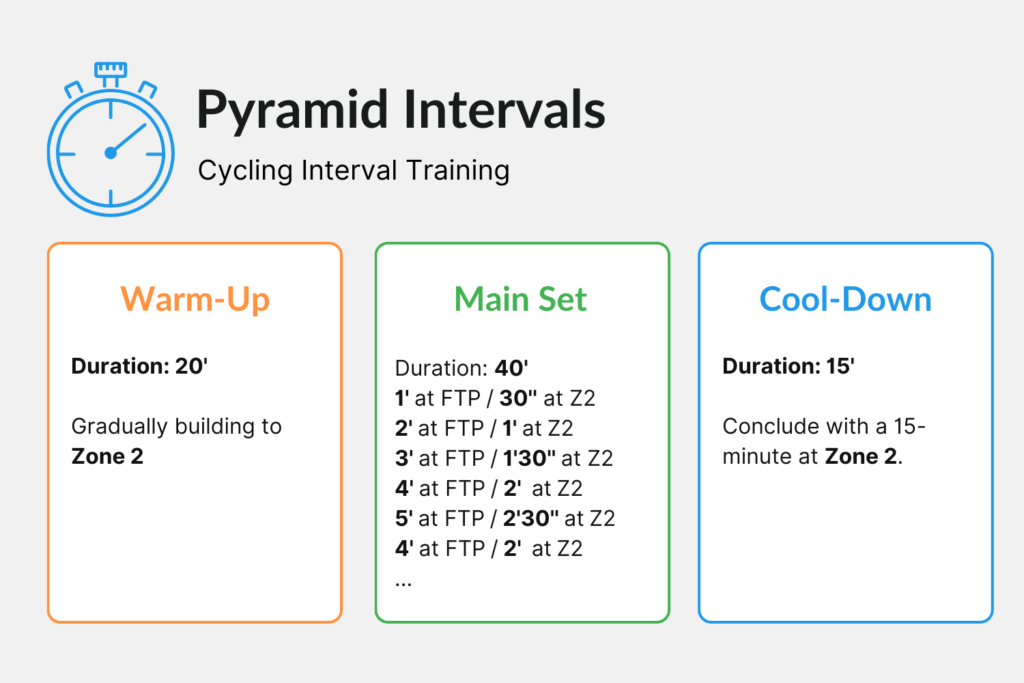 Pyramid Intervals

Cycling Interval Training

Warm-Up

Duration: 20'

Gradually building to Zone 2

Main Set

Duration: 40'
1' at FTP / 30" at Z2
2' at FTP / 1' at Z2
3' at FTP / 1'30" at Z2
4' at FTP / 2' at Z2
5' at FTP / 2'30" at Z2
4' at FTP / 2' at Z2
...

Cool-Down

Duration: 15'

Conclude with a 15-minute at Zone 2.